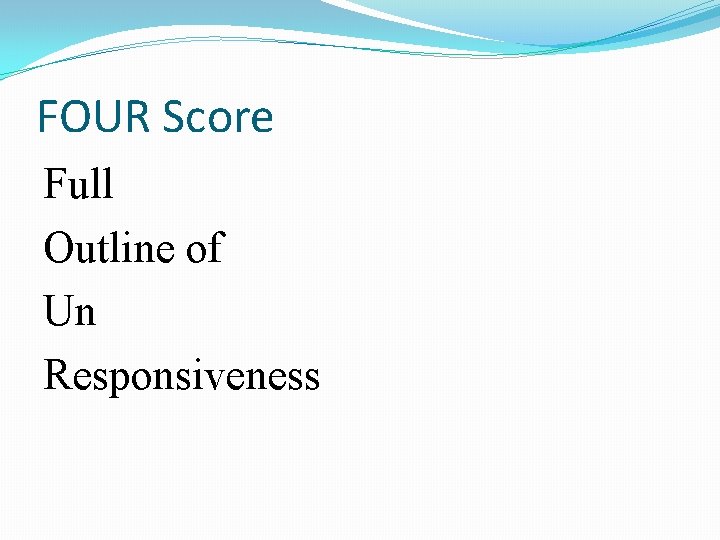 FOUR Score

Full

Outline of

Un

Responsiveness